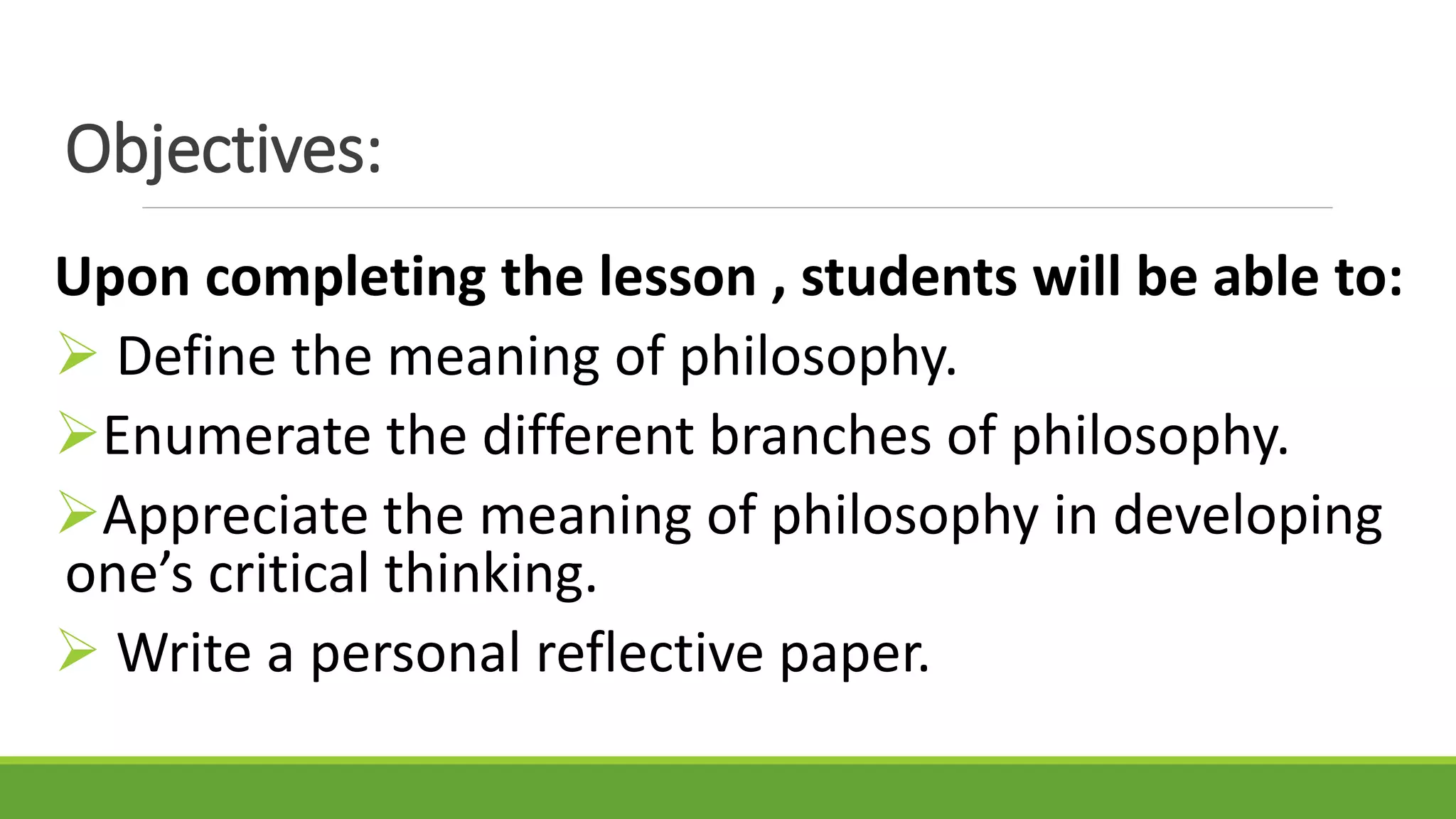 Objectives:

Upon completing the lesson , students will be able to:

➢ Define the meaning of philosophy.

➢Enumerate the different branches of philosophy.

➢Appreciate the meaning of philosophy in developing one’s critical thinking.

➢ Write a personal reflective paper.